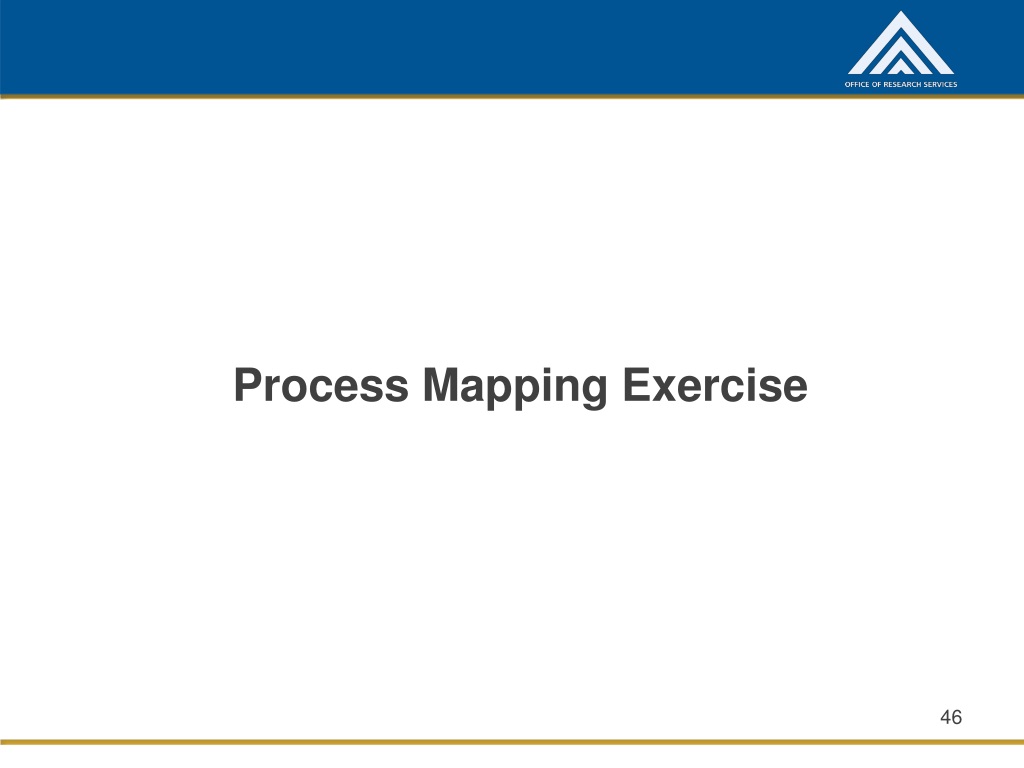 OFFICE OF RESEARCH SERVICES

Process Mapping Exercise

46